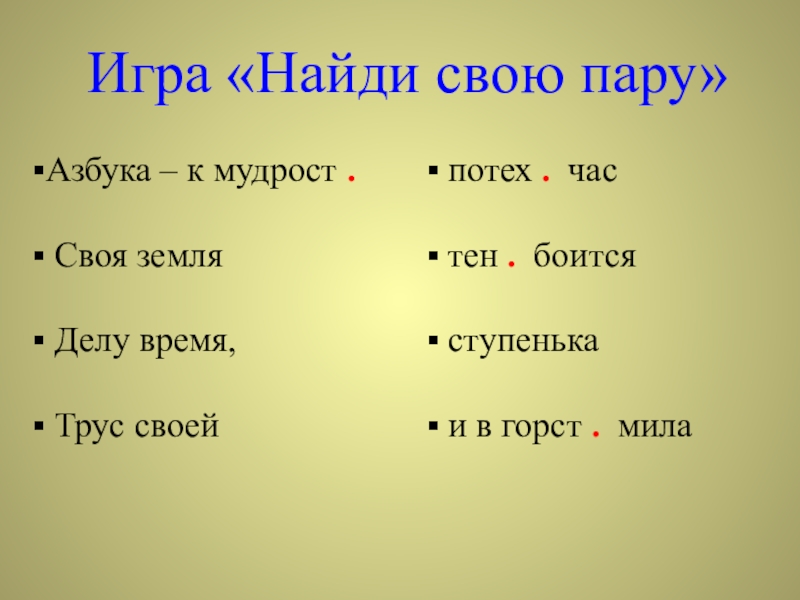 Игра «Найди свою пару»

▪Азбука – к мудрост .

▪ Своя земля

▪ Делу время,

▪ Трус своей

▪ потех . час

▪ тен . боится

▪ ступенька

▪ и в горст . мила